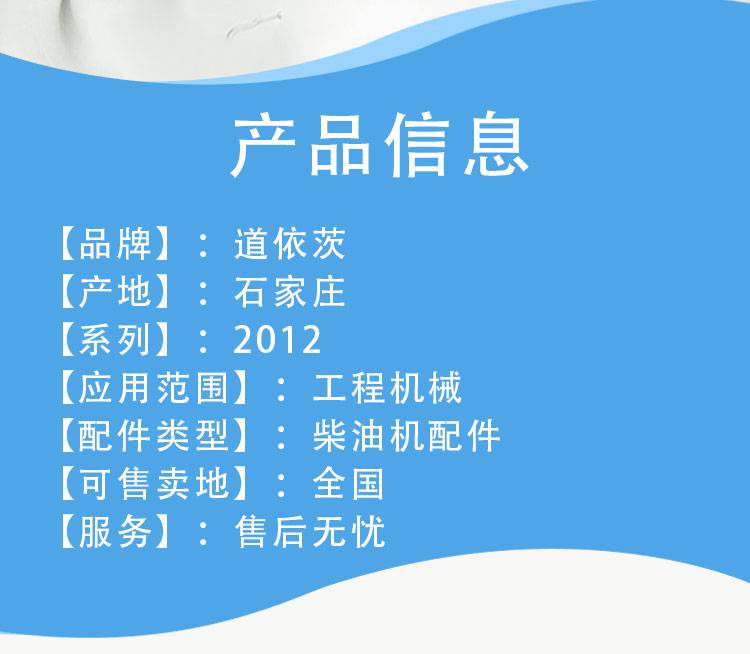 产品信息

【品牌】：道依茨
【产地】：石家庄
【系列】：2012
【应用范围】：工程机械
【配件类型】：柴油机配件
【可售卖地】：全国
【服务】：售后无忧